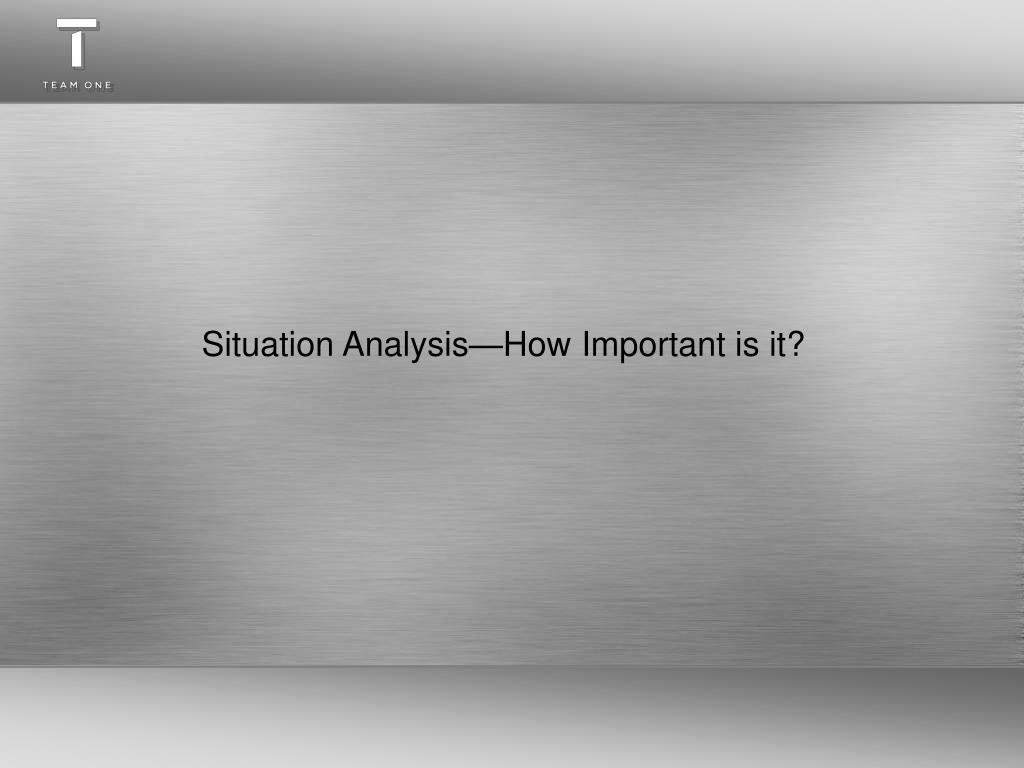 TEAM ONE

Situation Analysis—How Important is it?